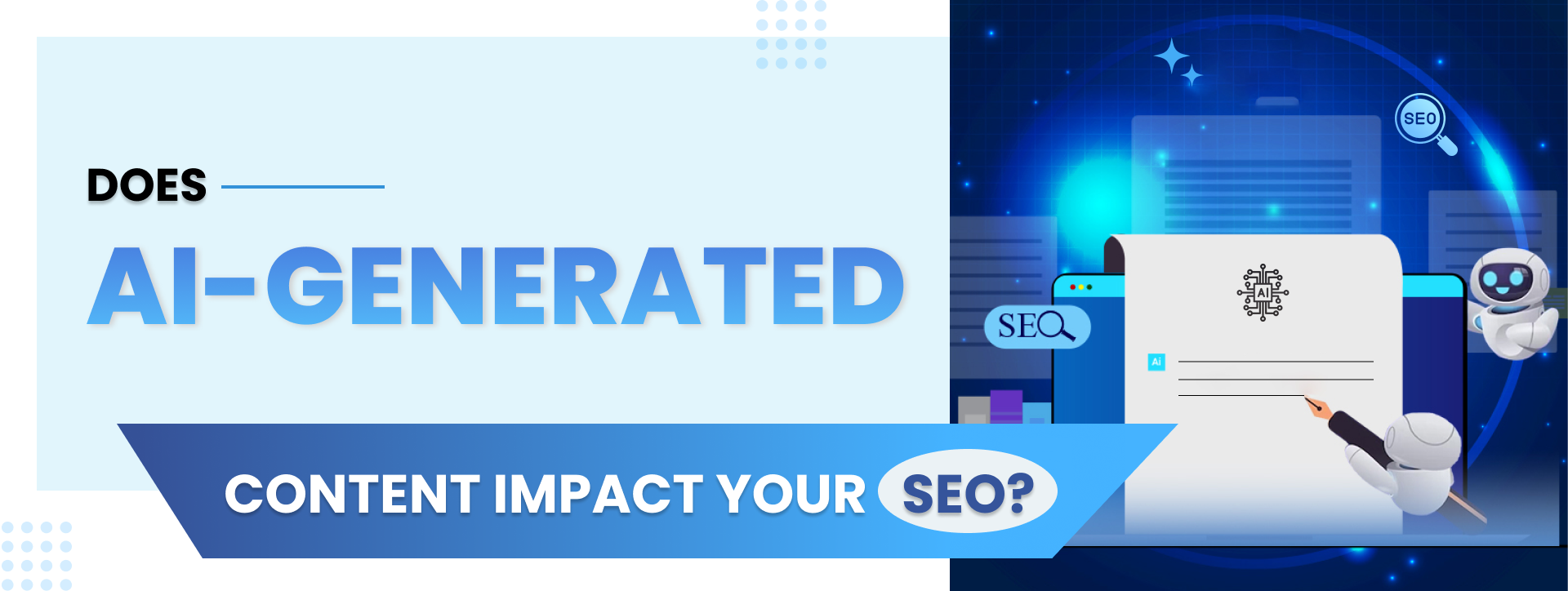 DOES

AI-GENERATED

CONTENT IMPACT YOUR SEO?

SEO

SEO

AI

Ai